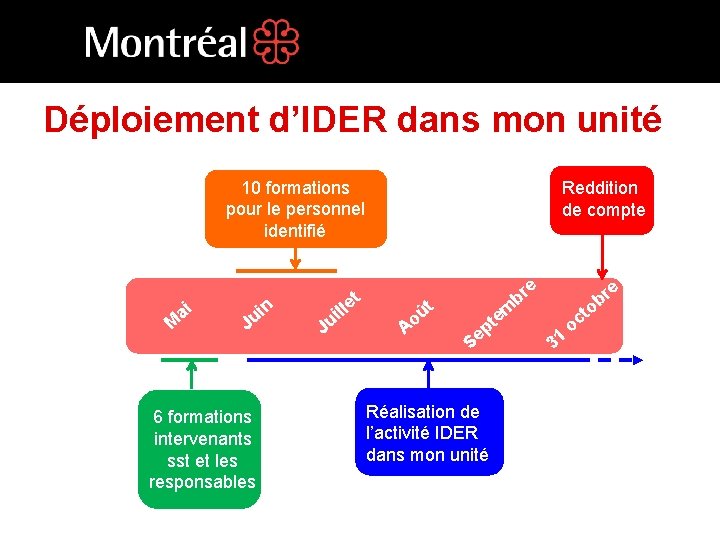 Montréal

Déploiement d'IDER dans mon unité

10 formations pour le personnel identifié

Reddition de compte

Mai

Juin

Juillet

Août

Septembre

31 octobre

6 formations intervenants sst et les responsables

Réalisation de l'activité IDER dans mon unité